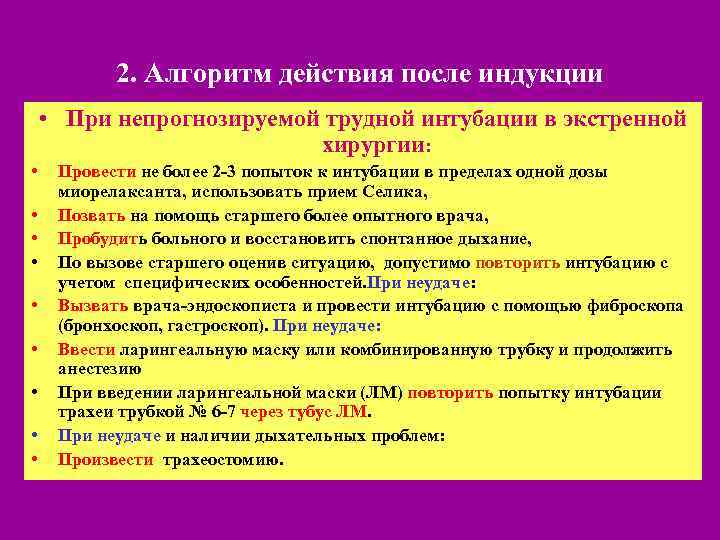 2. Алгоритм действия после индукции

• При непрогнозируемой трудной интубации в экстренной хирургии:

• Провести не более 2-3 попыток к интубации в пределах одной дозы миорелаксанта, использовать прием Селика,
• Позвать на помощь старшего более опытного врача,
• Пробудить больного и восстановить спонтанное дыхание,
• По вызове старшего оценив ситуацию, допустимо повторить интубацию с учетом специфических особенностей.При неудаче:
• Вызвать врача-эндоскописта и провести интубацию с помощью фиброскопа (бронхоскоп, гастроскоп). При неудаче:
• Ввести ларингеальную маску или комбинированную трубку и продолжить анестезию
• При введении ларингеальной маски (ЛМ) повторить попытку интубации трахеи трубкой № 6-7 через тубус ЛМ.
• При неудаче и наличии дыхательных проблем:
• Произвести трахеостомию.